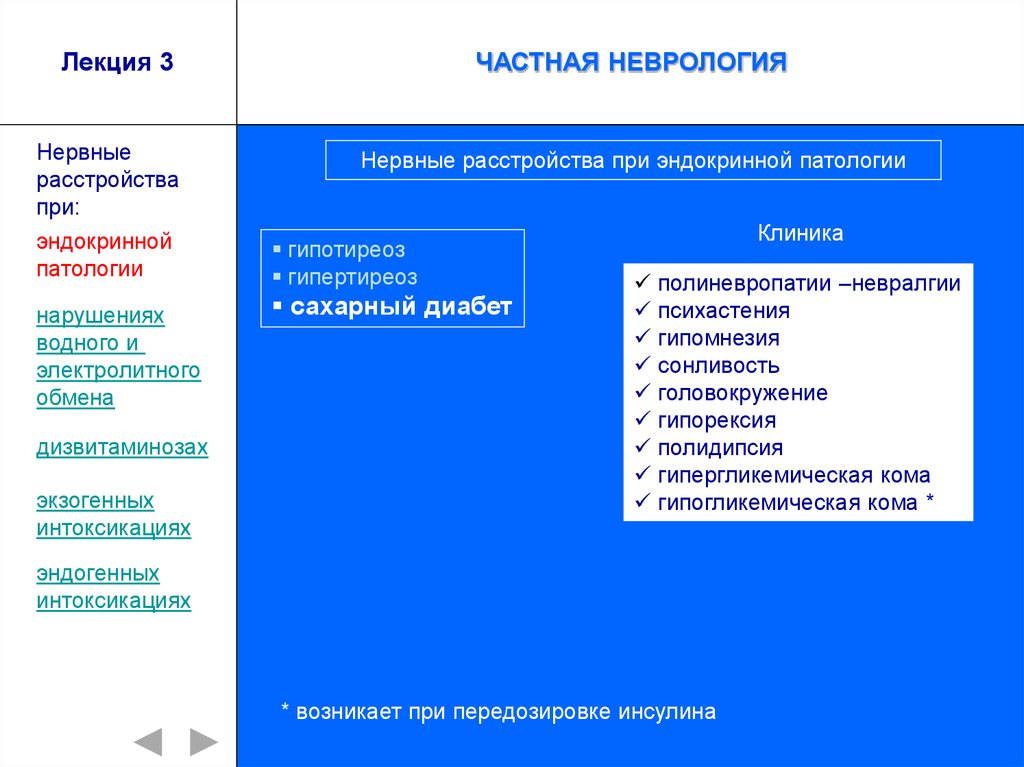 Лекция 3

ЧАСТНАЯ НЕВРОЛОГИЯ

Нервные расстройства при:

эндокринной патологии

нарушениях водного и электролитного обмена

дизвитаминозах

экзогенных интоксикациях

эндогенных интоксикациях

Нервные расстройства при эндокринной патологии

▪ гипотиреоз
▪ гипертиреоз
▪ сахарный диабет

Клиника

✓ полиневропатии –невралгии
✓ психастения
✓ гипомнезия
✓ сонливость
✓ головокружение
✓ гипорексия
✓ полидипсия
✓ гипергликемическая кома
✓ гипогликемическая кома *

* возникает при передозировке инсулина